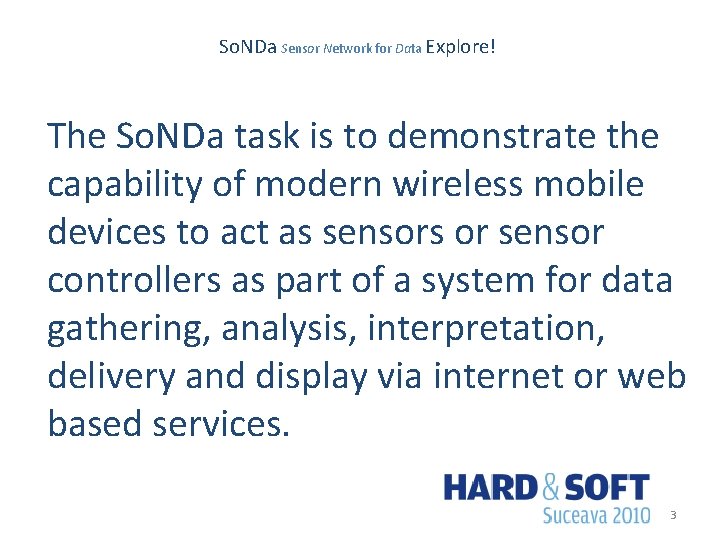 SoNDa Sensor Network for Data Explore!

The SoNDa task is to demonstrate the capability of modern wireless mobile devices to act as sensors or sensor controllers as part of a system for data gathering, analysis, interpretation, delivery and display via internet or web based services.

HARD & SOFT
Suceava 2010

3